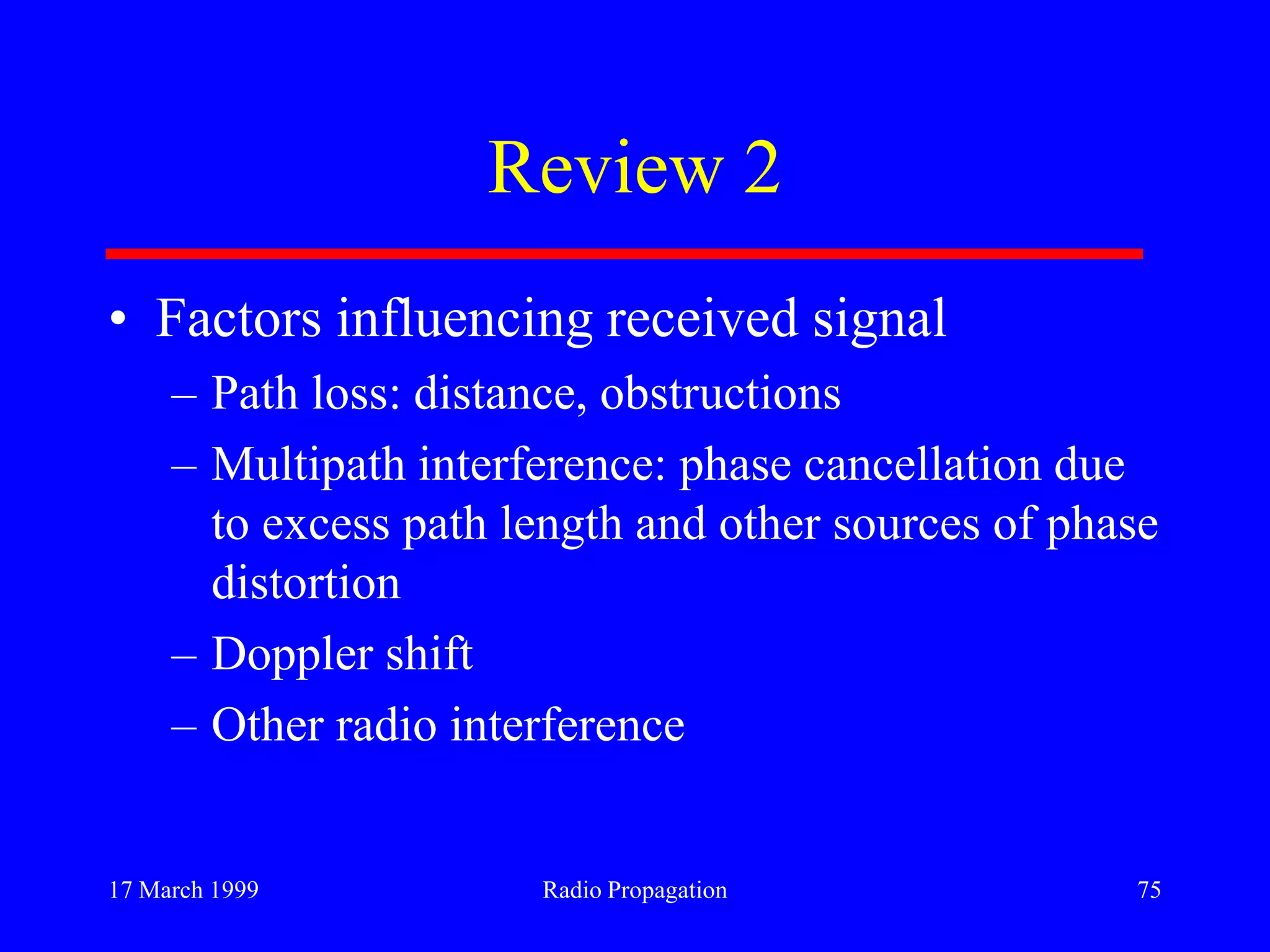 Review 2

• Factors influencing received signal
– Path loss: distance, obstructions
– Multipath interference: phase cancellation due to excess path length and other sources of phase distortion
– Doppler shift
– Other radio interference

17 March 1999
Radio Propagation
75